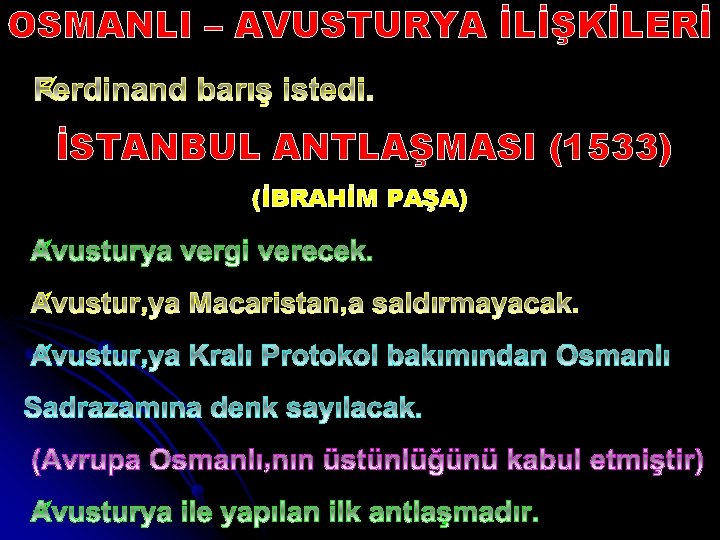 OSMANLI – AVUSTURYA İLİŞKİLERİ

Ferdinand barış istedi.

İSTANBUL ANTLAŞMASI (1533)

(İBRAHİM PAŞA)

Avusturya vergi verecek.

Avustur,ya Macaristan,a saldırmayacak.

Avustur,ya Kralı Protokol bakımından Osmanlı Sadrazamına denk sayılacak.

(Avrupa Osmanlı,nın üstünlüğünü kabul etmiştir)

Avusturya ile yapılan ilk antlaşmadır.